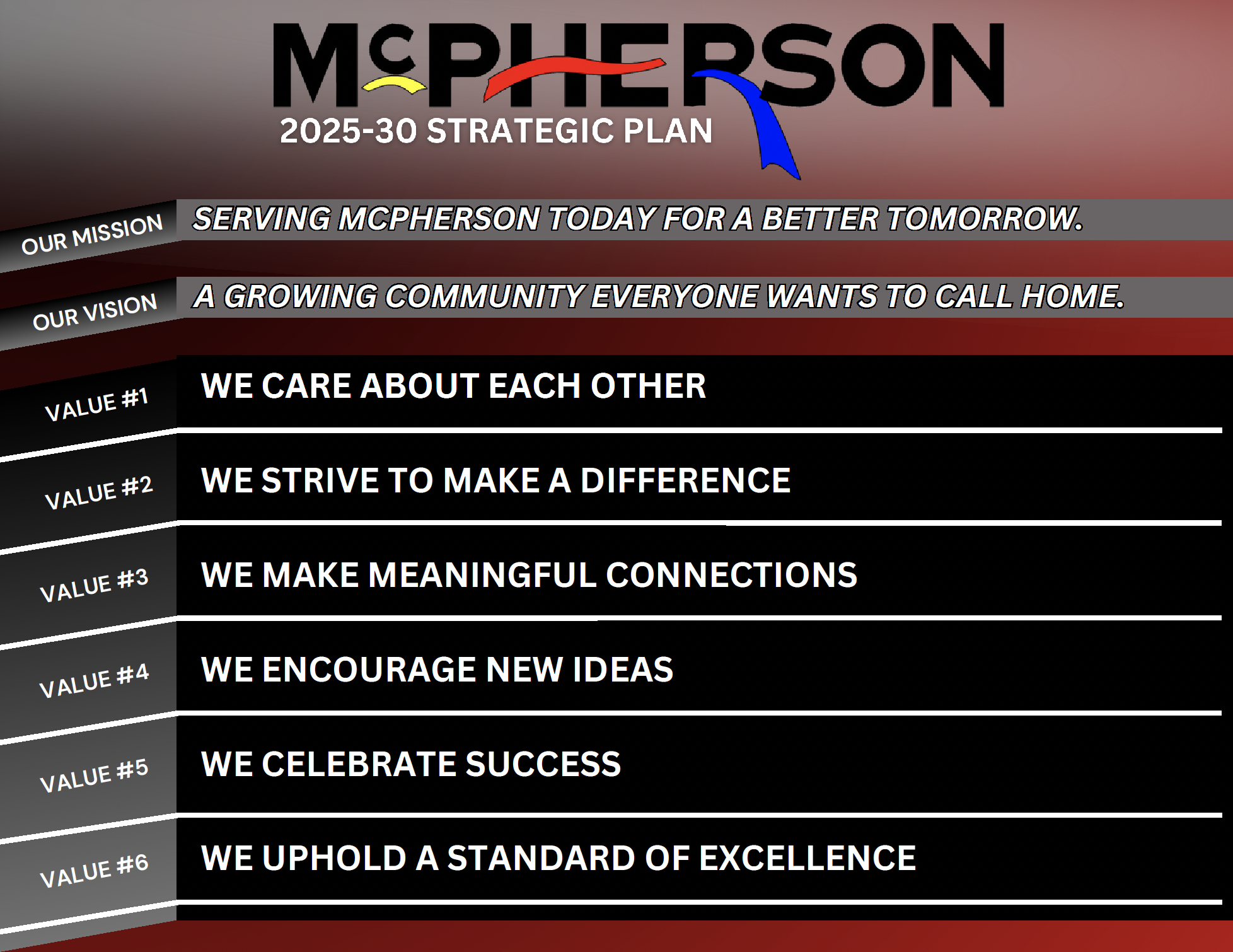 McPHERSON
2025-30 STRATEGIC PLAN

OUR MISSION
SERVING MCPHERSON TODAY FOR A BETTER TOMORROW.

OUR VISION
A GROWING COMMUNITY EVERYONE WANTS TO CALL HOME.

VALUE #1
WE CARE ABOUT EACH OTHER

VALUE #2
WE STRIVE TO MAKE A DIFFERENCE

VALUE #3
WE MAKE MEANINGFUL CONNECTIONS

VALUE #4
WE ENCOURAGE NEW IDEAS

VALUE #5
WE CELEBRATE SUCCESS

VALUE #6
WE UPHOLD A STANDARD OF EXCELLENCE